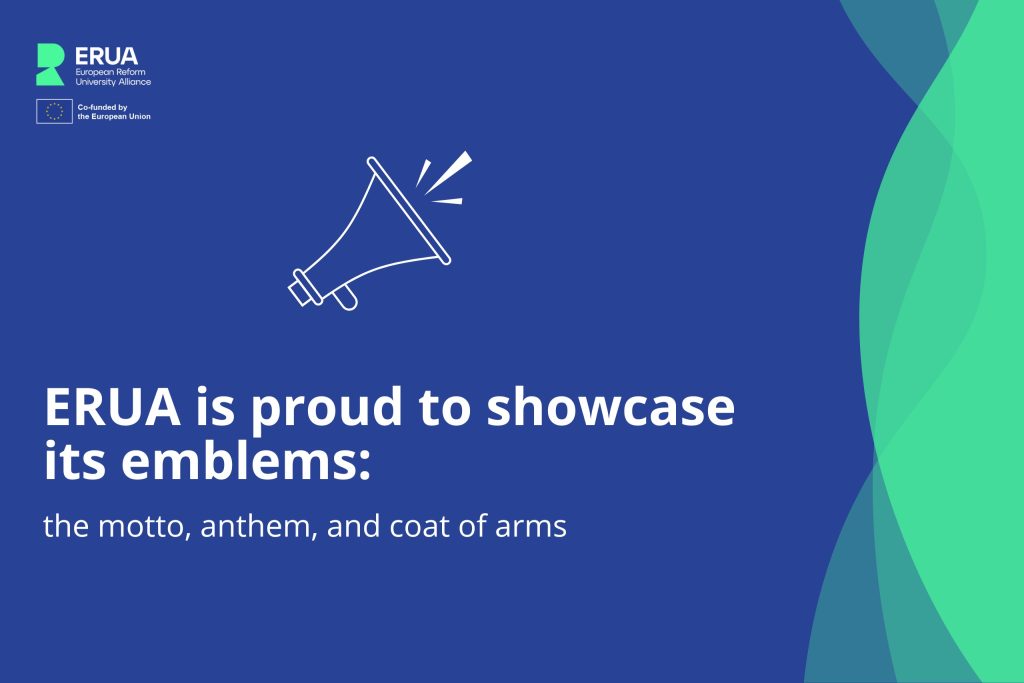 ERUA
European Reform
University Alliance

Co-funded by
the European Union

ERUA is proud to showcase its emblems:

the motto, anthem, and coat of arms